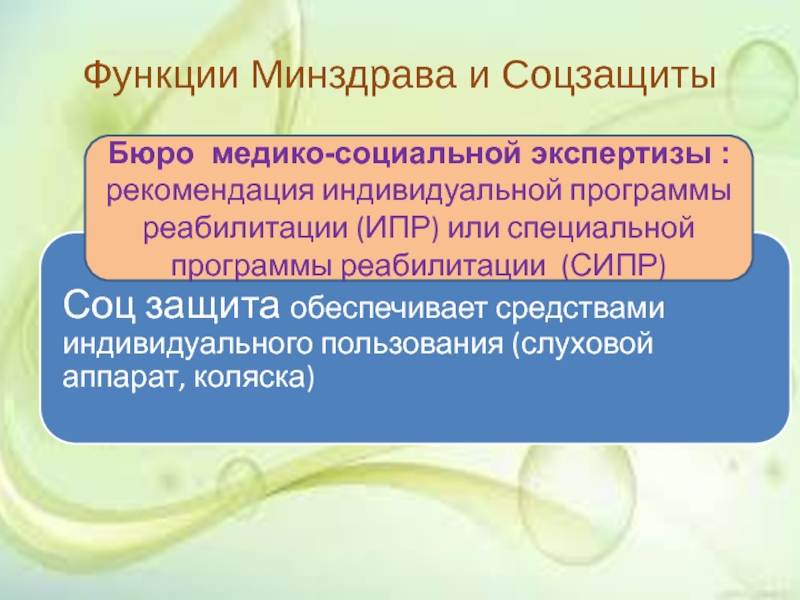 Функции Минздрава и Соцзащиты

Бюро медико-социальной экспертизы : рекомендация индивидуальной программы реабилитации (ИПР) или специальной программы реабилитации (СИПР)

Соц защита обеспечивает средствами индивидуального пользования (слуховой аппарат, коляска)